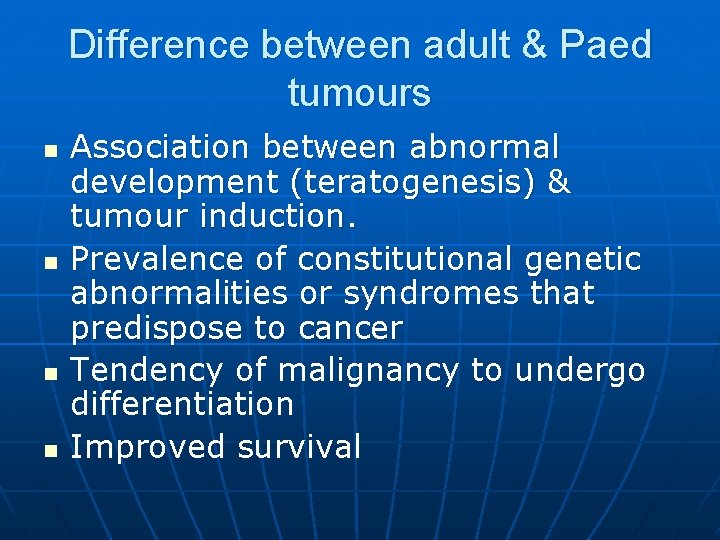 Difference between adult & Paed tumours

- Association between abnormal development (teratogenesis) & tumour induction.
- Prevalence of constitutional genetic abnormalities or syndromes that predispose to cancer
- Tendency of malignancy to undergo differentiation
- Improved survival